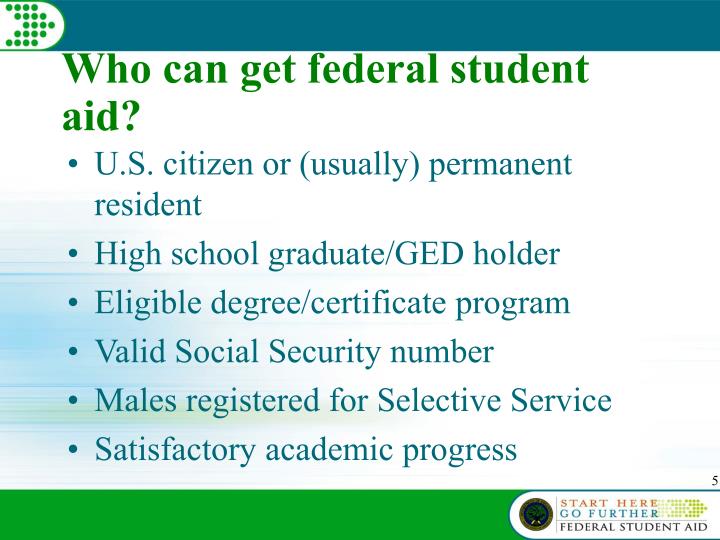 Who can get federal student aid?

• U.S. citizen or (usually) permanent resident
• High school graduate/GED holder
• Eligible degree/certificate program
• Valid Social Security number
• Males registered for Selective Service
• Satisfactory academic progress

5

START HERE
GO FURTHER
FEDERAL STUDENT AID